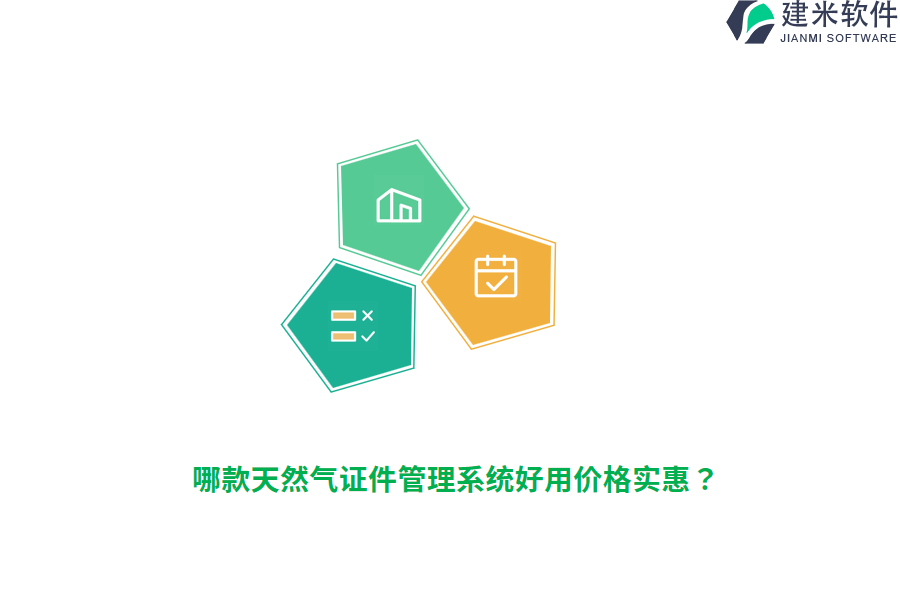 建米软件
JIANMI SOFTWARE

哪款天然气证件管理系统好用价格实惠？